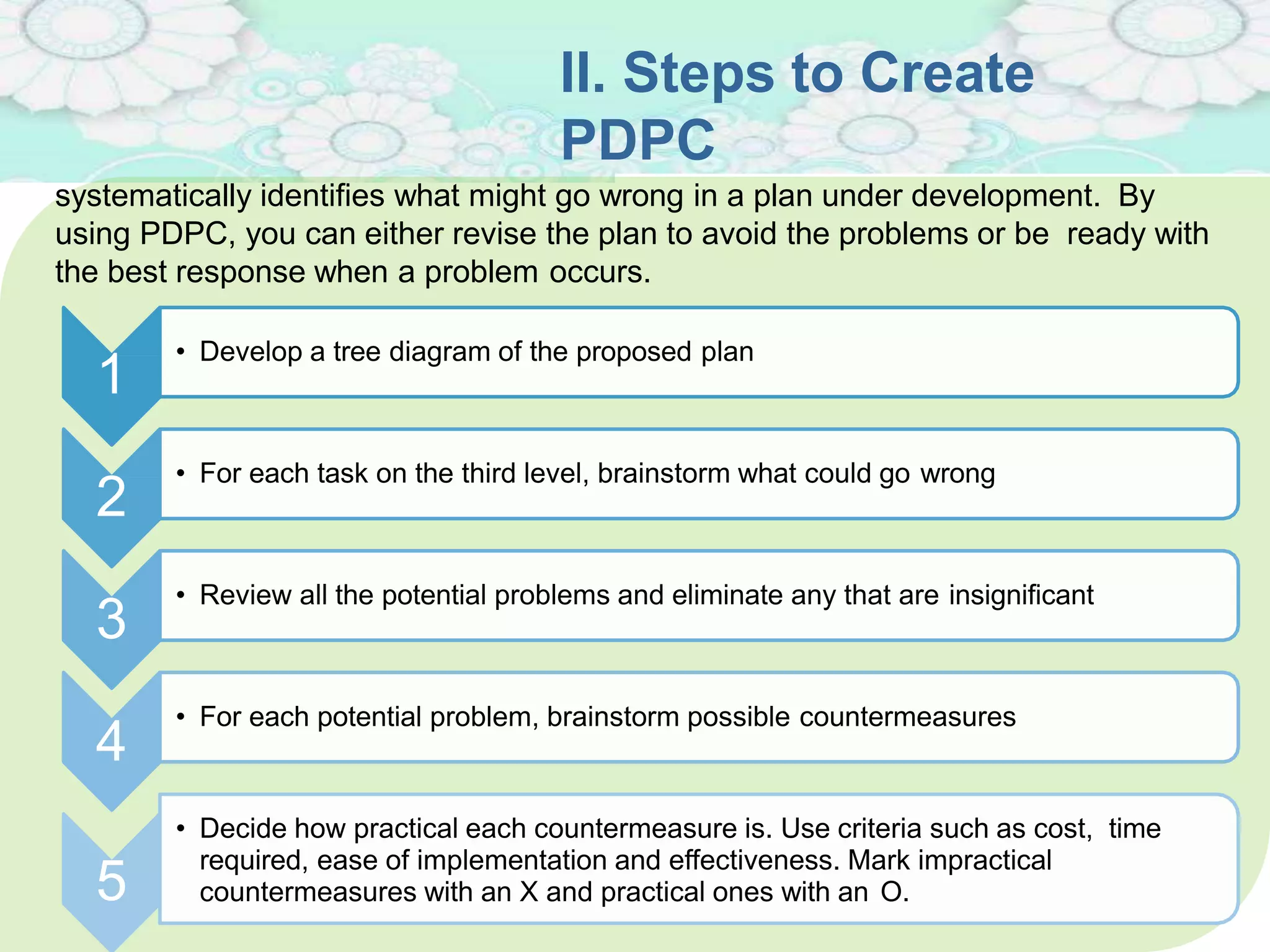 II. Steps to Create PDPC

systematically identifies what might go wrong in a plan under development. By using PDPC, you can either revise the plan to avoid the problems or be ready with the best response when a problem occurs.

1
• Develop a tree diagram of the proposed plan

2
• For each task on the third level, brainstorm what could go wrong

3
• Review all the potential problems and eliminate any that are insignificant

4
• For each potential problem, brainstorm possible countermeasures

5
• Decide how practical each countermeasure is. Use criteria such as cost, time required, ease of implementation and effectiveness. Mark impractical countermeasures with an X and practical ones with an O.